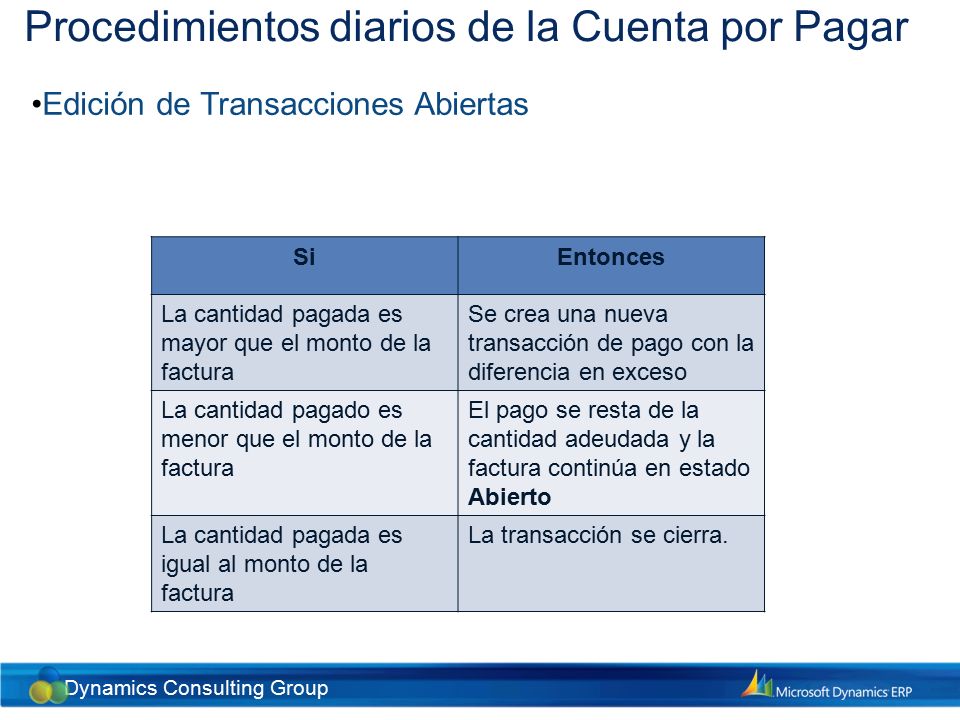 Procedimientos diarios de la Cuenta por Pagar

•Edición de Transacciones Abiertas

| Si | Entonces |
|---|---|
| La cantidad pagada es mayor que el monto de la factura | Se crea una nueva transacción de pago con la diferencia en exceso |
| La cantidad pagado es menor que el monto de la factura | El pago se resta de la cantidad adeudada y la factura continúa en estado **Abierto** |
| La cantidad pagada es igual al monto de la factura | La transacción se cierra. |

Dynamics Consulting Group

Microsoft Dynamics ERP